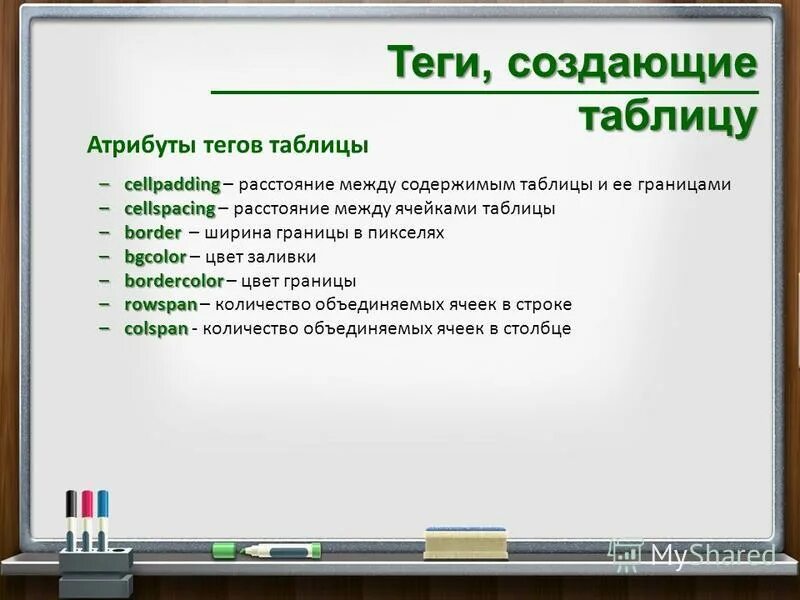 Теги, создающие таблицу

Атрибуты тегов таблицы

– cellpadding – расстояние между содержимым таблицы и ее границами
– cellspacing – расстояние между ячейками таблицы
– border – ширина границы в пикселях
– bgcolor – цвет заливки
– bordercolor – цвет границы
– rowspan – количество объединяемых ячеек в строке
– colspan - количество объединяемых ячеек в столбце

MyShared